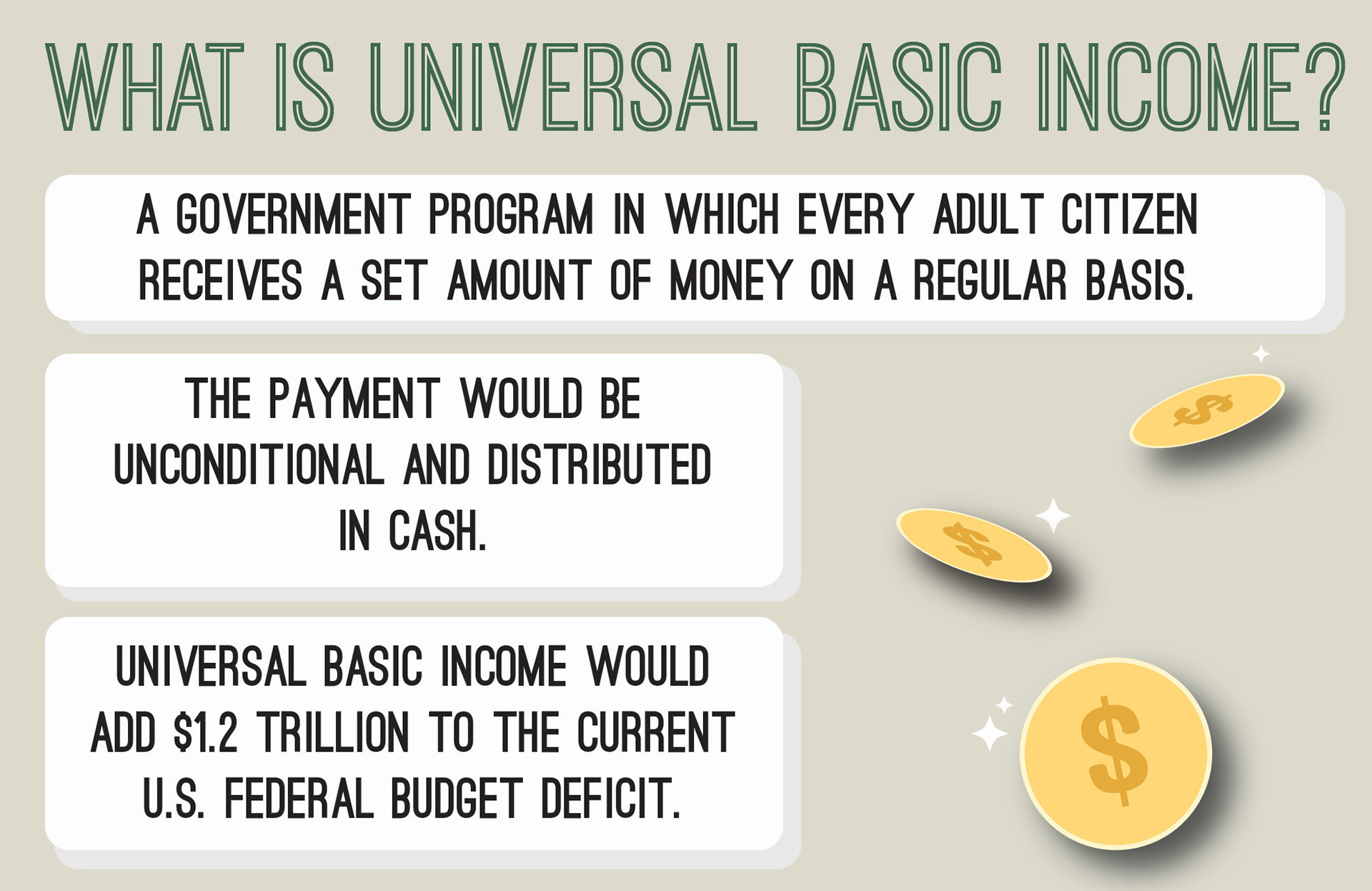 WHAT IS UNIVERSAL BASIC INCOME?

A GOVERNMENT PROGRAM IN WHICH EVERY ADULT CITIZEN RECEIVES A SET AMOUNT OF MONEY ON A REGULAR BASIS.

THE PAYMENT WOULD BE UNCONDITIONAL AND DISTRIBUTED IN CASH.

UNIVERSAL BASIC INCOME WOULD ADD \$1.2 TRILLION TO THE CURRENT U.S. FEDERAL BUDGET DEFICIT.

\$

\$

\$